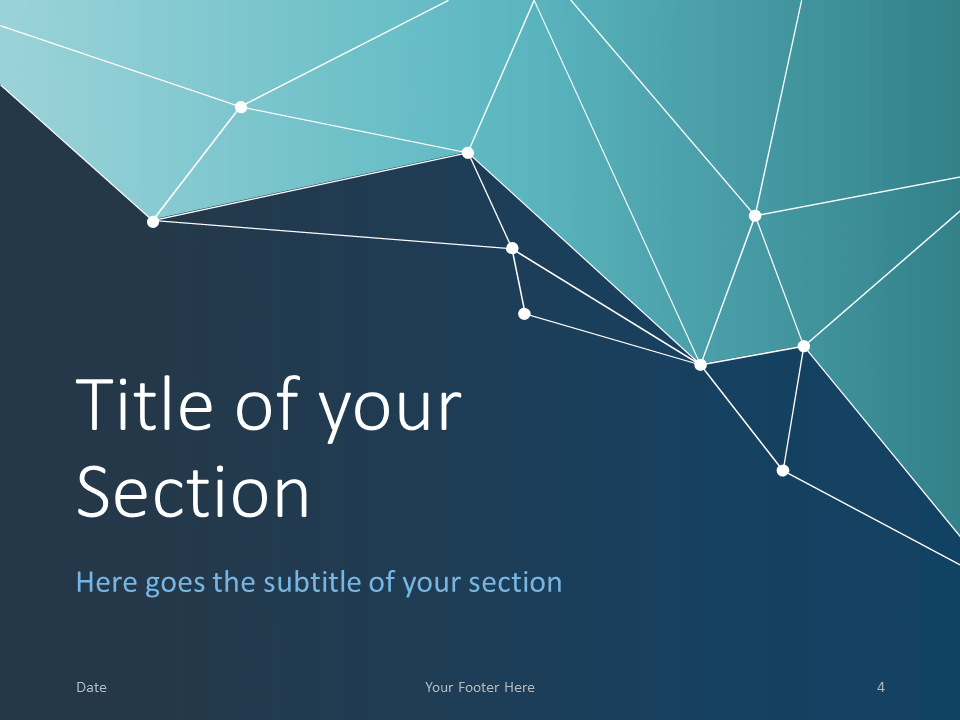 Title of your Section

Here goes the subtitle of your section

Date

Your Footer Here

4